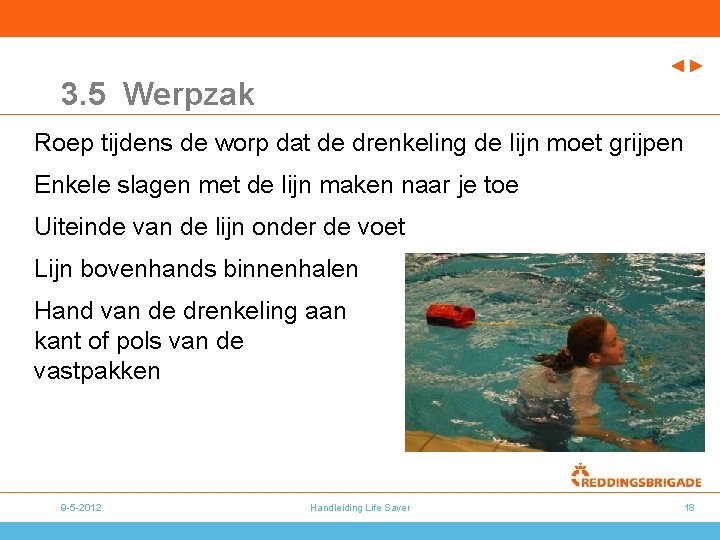 3.5 Werpzak

Roep tijdens de worp dat de drenkeling de lijn moet grijpen

Enkele slagen met de lijn maken naar je toe

Uiteinde van de lijn onder de voet

Lijn bovenhands binnenhalen

Hand van de drenkeling aan kant of pols van de vastpakken

REDDINGSBRIGADE

9-5-2012

Handleiding Life Saver

18